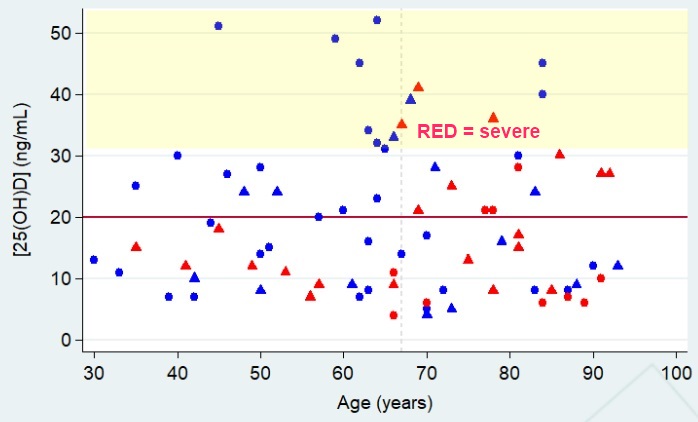 [25(OH)D] (ng/mL)

50
40
30
20
10
0

RED = severe

30 40 50 60 70 80 90 100

Age (years)